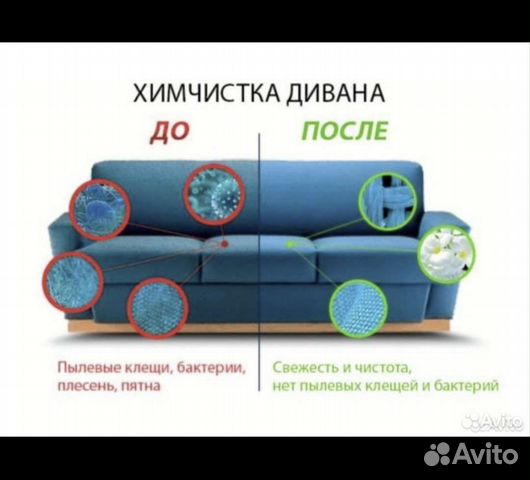 ХИМЧИСТКА ДИВАНА

ДО

ПОСЛЕ

Пылевые клещи, бактерии, плесень, пятна

Свежесть и чистота, нет пылевых клещей и бактерий

Avito

Avito